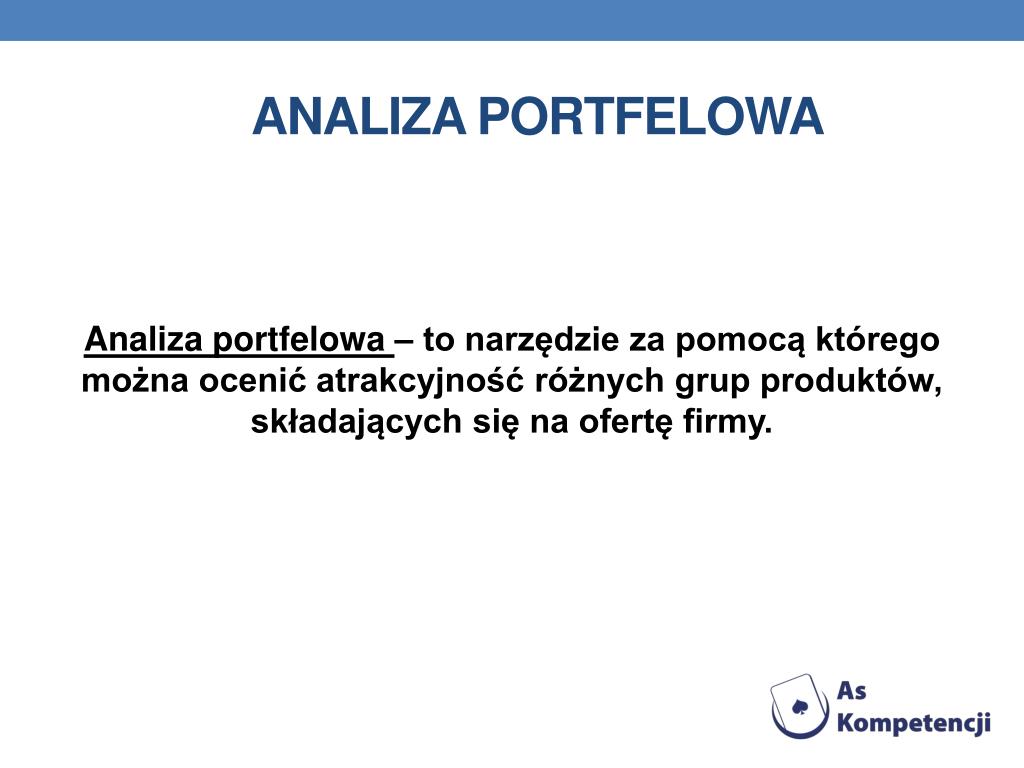 ANALIZA PORTFELOWA

Analiza portfelowa – to narzędzie za pomocą którego można ocenić atrakcyjność różnych grup produktów, składających się na ofertę firmy.

As Kompetencji